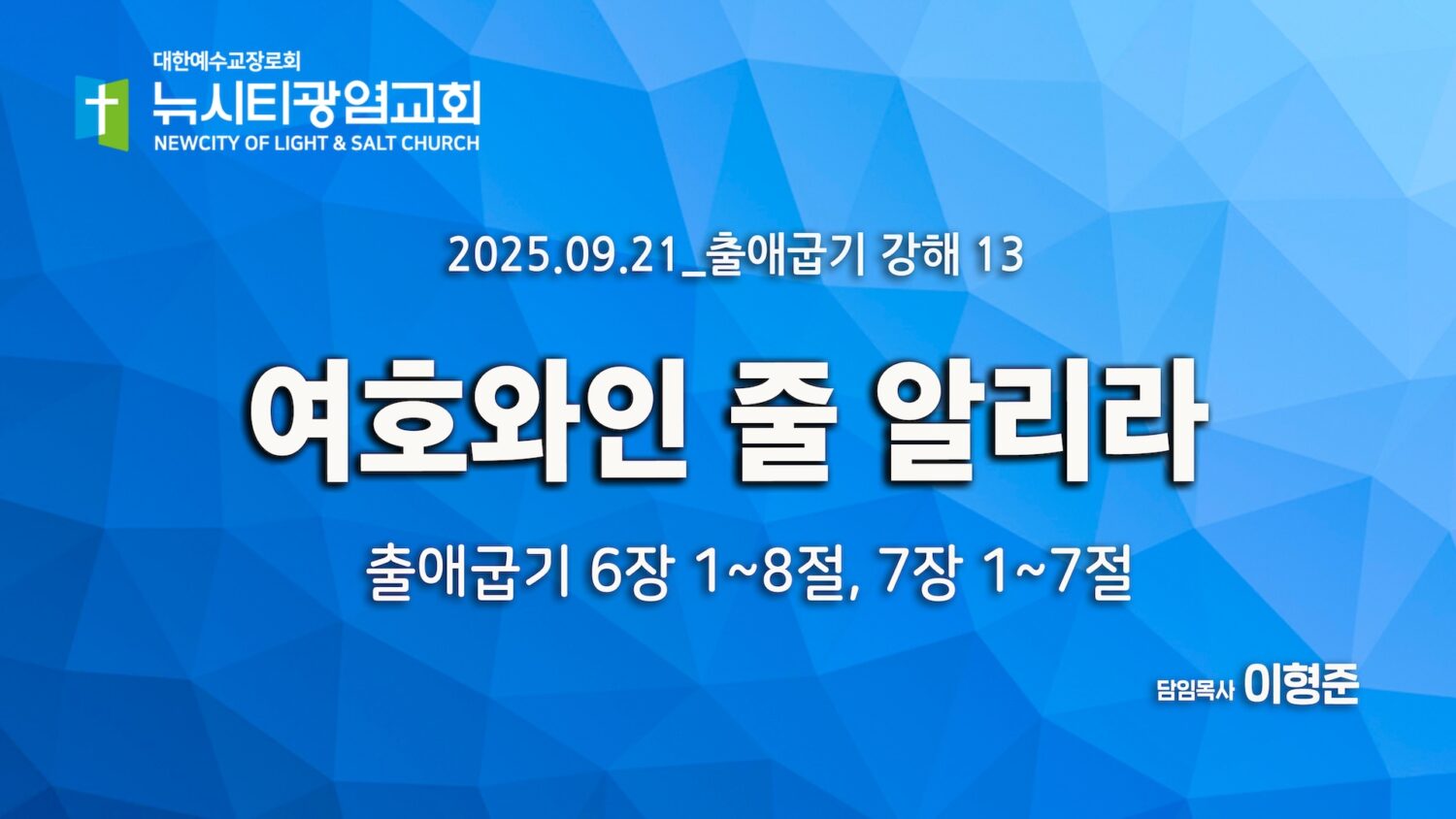 대한예수교장로회
뉴시티광염교회
NEWCITY OF LIGHT & SALT CHURCH

2025.09.21_출애굽기 강해 13

여호와인 줄 알리라

출애굽기 6장 1~8절, 7장 1~7절

담임목사 이형준